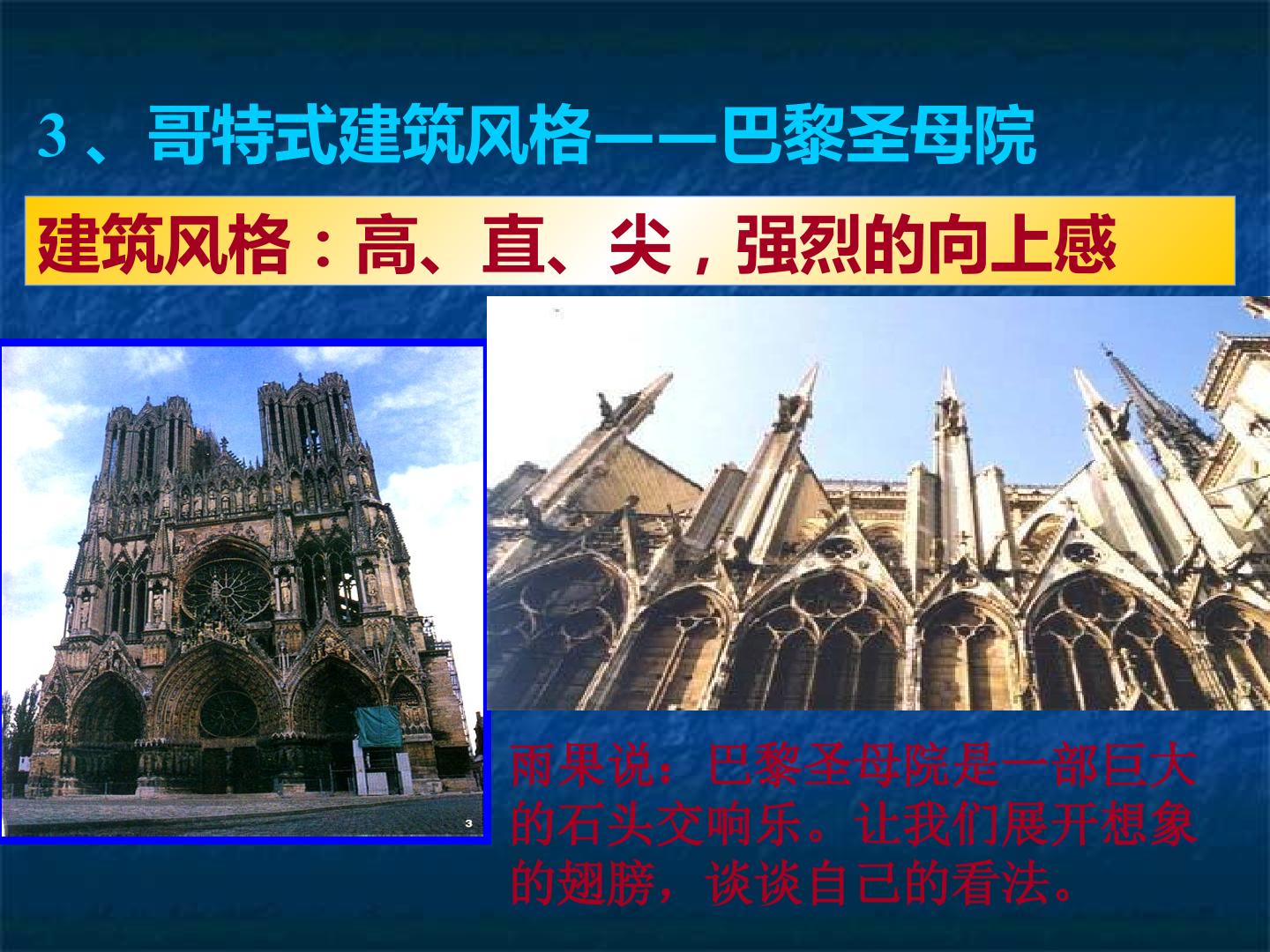 3、哥特式建筑风格——巴黎圣母院

建筑风格：高、直、尖，强烈的向上感

3

雨果说：巴黎圣母院是一部巨大的石头交响乐。让我们展开想象的翅膀，谈谈自己的看法。